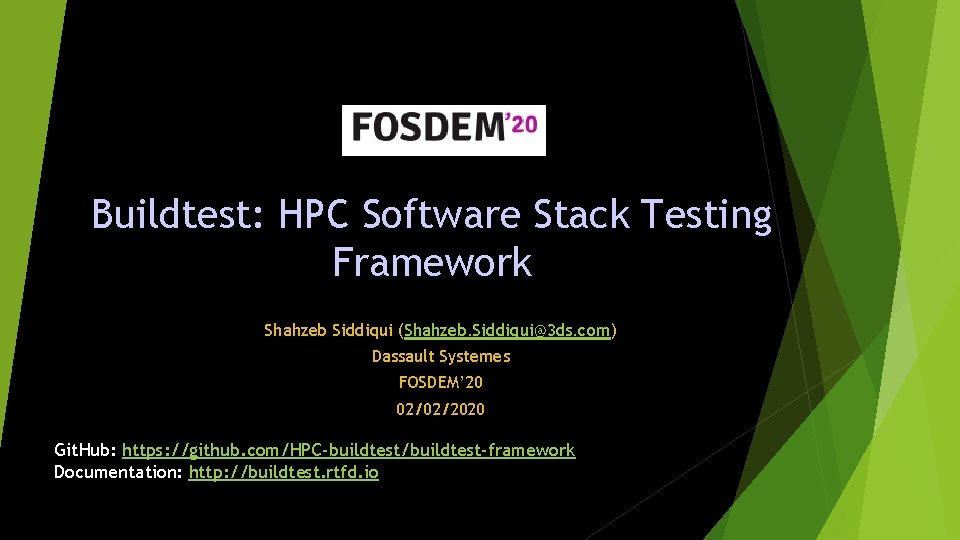 FOSDEM'20

Buildtest: HPC Software Stack Testing Framework

Shahzeb Siddiqui (Shahzeb.Siddiqui@3ds.com)
Dassault Systemes
FOSDEM'20
02/02/2020

GitHub: https://github.com/HPC-buildtest/buildtest-framework
Documentation: http://buildtest.rtfd.io